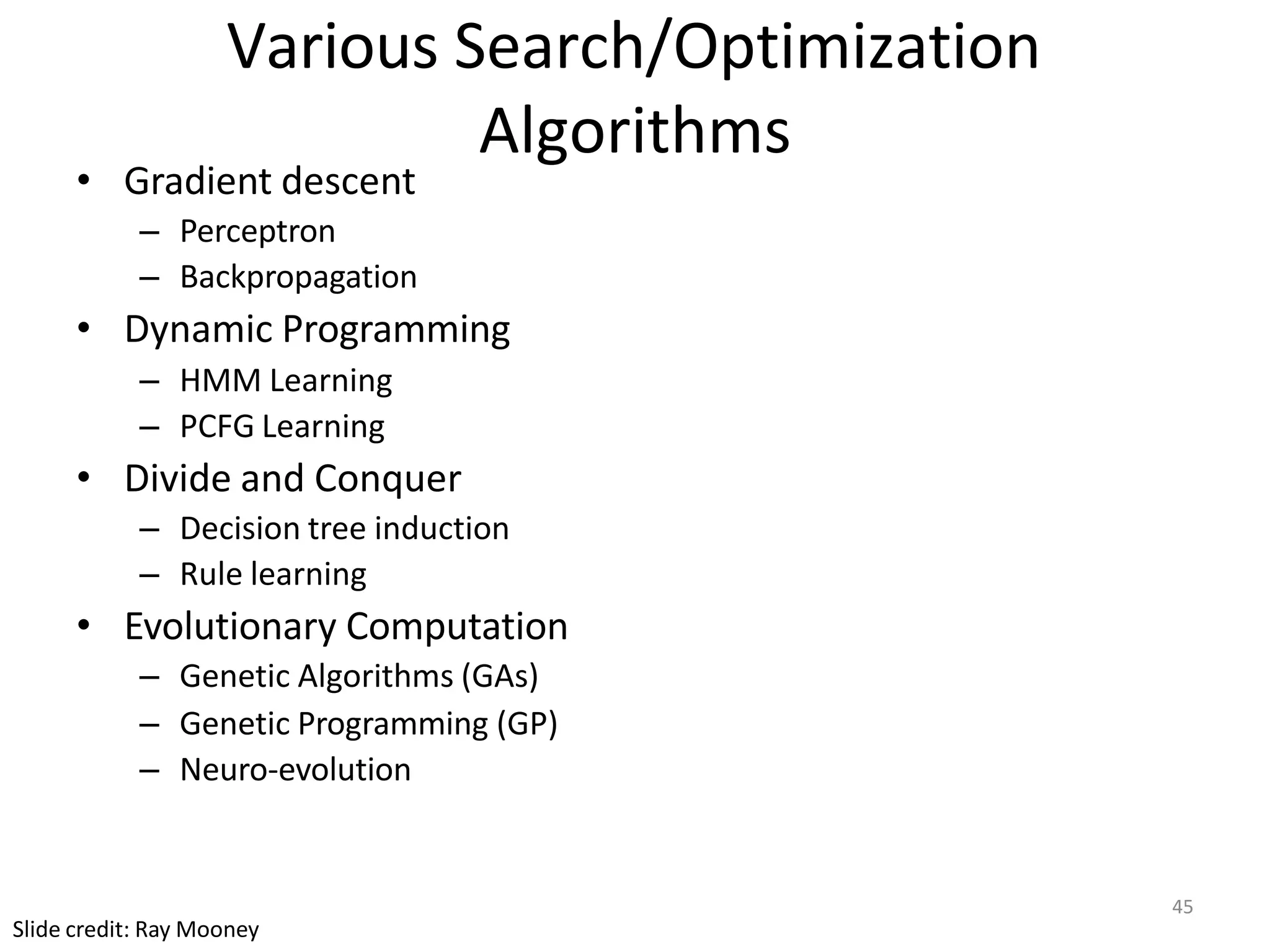 Various Search/Optimization Algorithms

• Gradient descent
  – Perceptron
  – Backpropagation
• Dynamic Programming
  – HMM Learning
  – PCFG Learning
• Divide and Conquer
  – Decision tree induction
  – Rule learning
• Evolutionary Computation
  – Genetic Algorithms (GAs)
  – Genetic Programming (GP)
  – Neuro-evolution

45

Slide credit: Ray Mooney